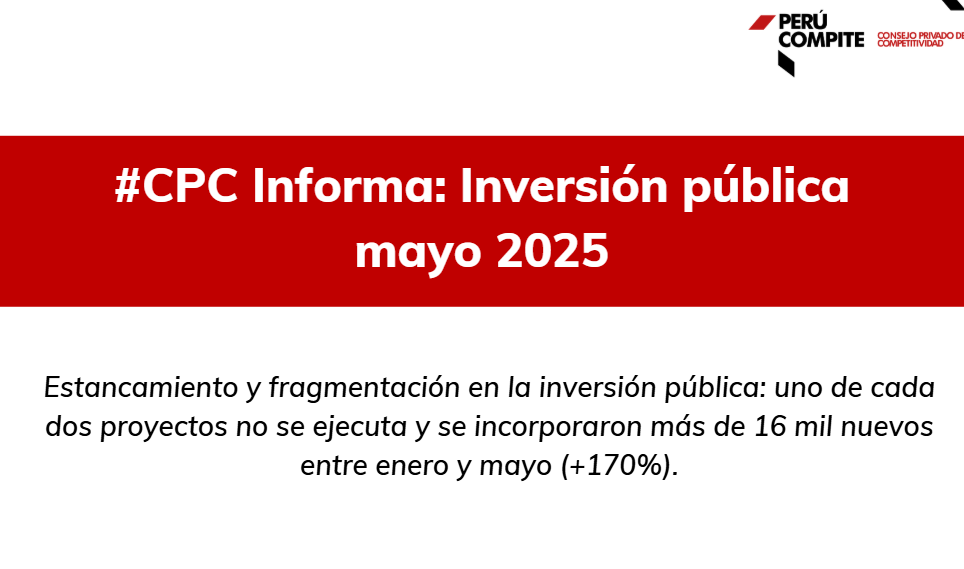 PERÚ COMPITE
CONSEJO PRIVADO DE COMPETITIVIDAD

#CPC Informa: Inversión pública mayo 2025

Estancamiento y fragmentación en la inversión pública: uno de cada dos proyectos no se ejecuta y se incorporaron más de 16 mil nuevos entre enero y mayo (+170%).